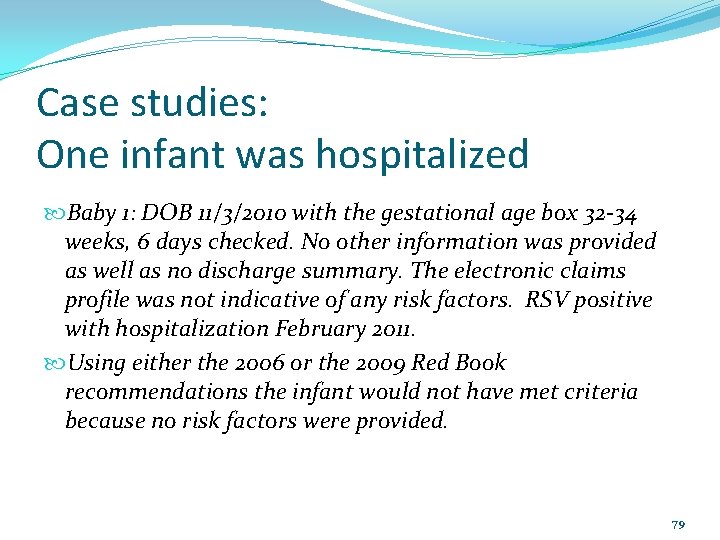 Case studies:
One infant was hospitalized

Baby 1: DOB 11/3/2010 with the gestational age box 32-34 weeks, 6 days checked. No other information was provided as well as no discharge summary. The electronic claims profile was not indicative of any risk factors. RSV positive with hospitalization February 2011.

Using either the 2006 or the 2009 Red Book recommendations the infant would not have met criteria because no risk factors were provided.

79